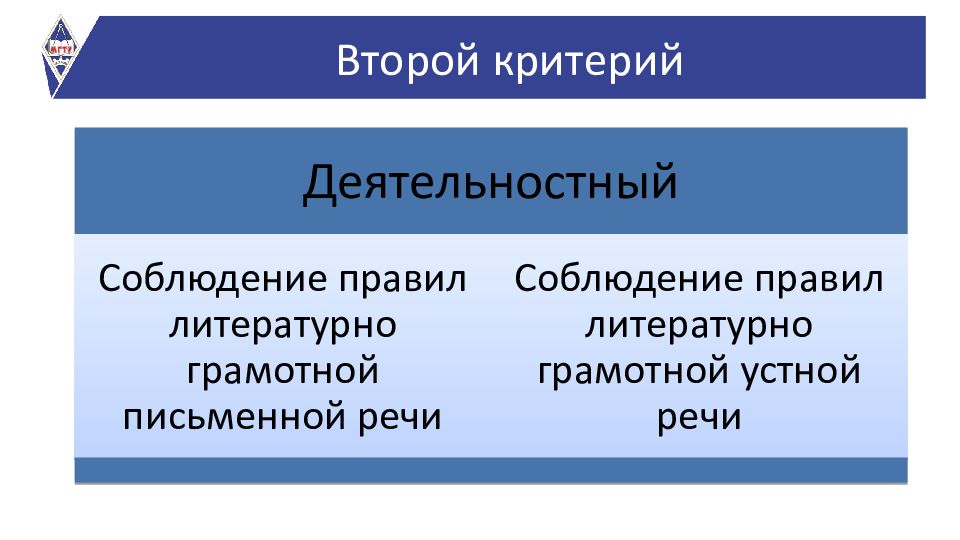 МГТУ

Второй критерий

Деятельностный

Соблюдение правил литературно грамотной письменной речи

Соблюдение правил литературно грамотной устной речи